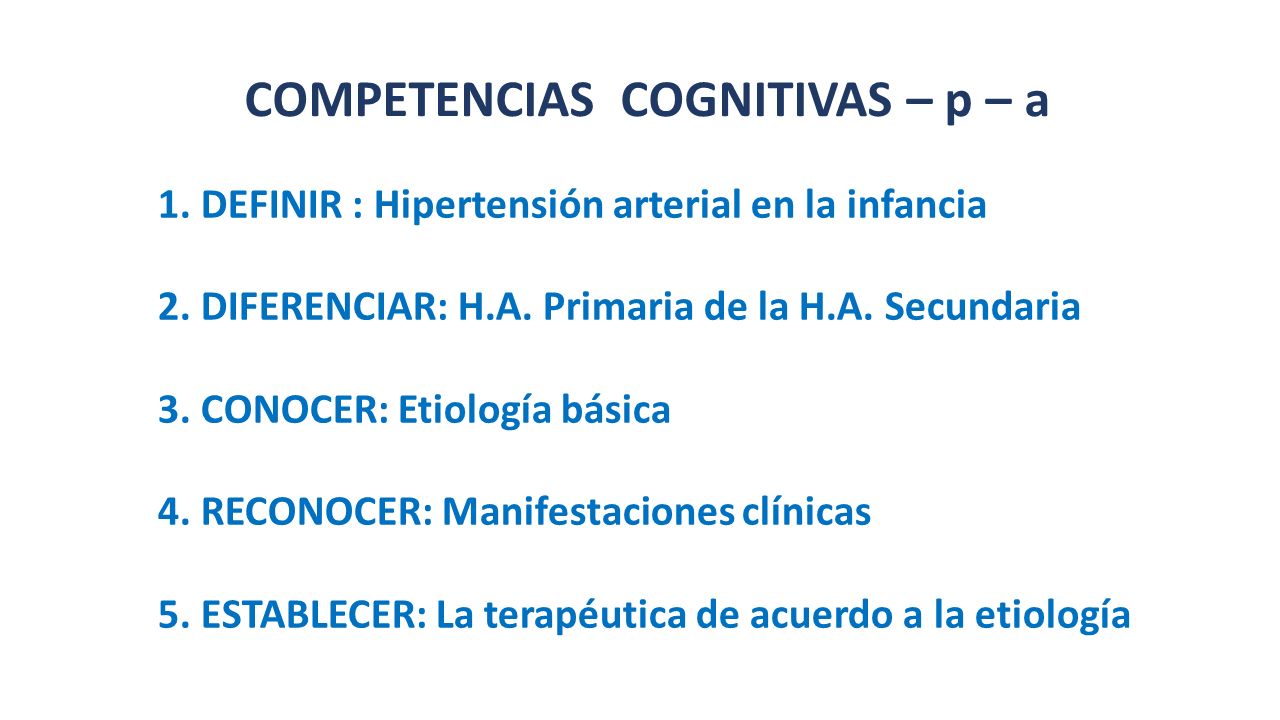 COMPETENCIAS COGNITIVAS – p – a

1. DEFINIR : Hipertensión arterial en la infancia

2. DIFERENCIAR: H.A. Primaria de la H.A. Secundaria

3. CONOCER: Etiología básica

4. RECONOCER: Manifestaciones clínicas

5. ESTABLECER: La terapéutica de acuerdo a la etiología